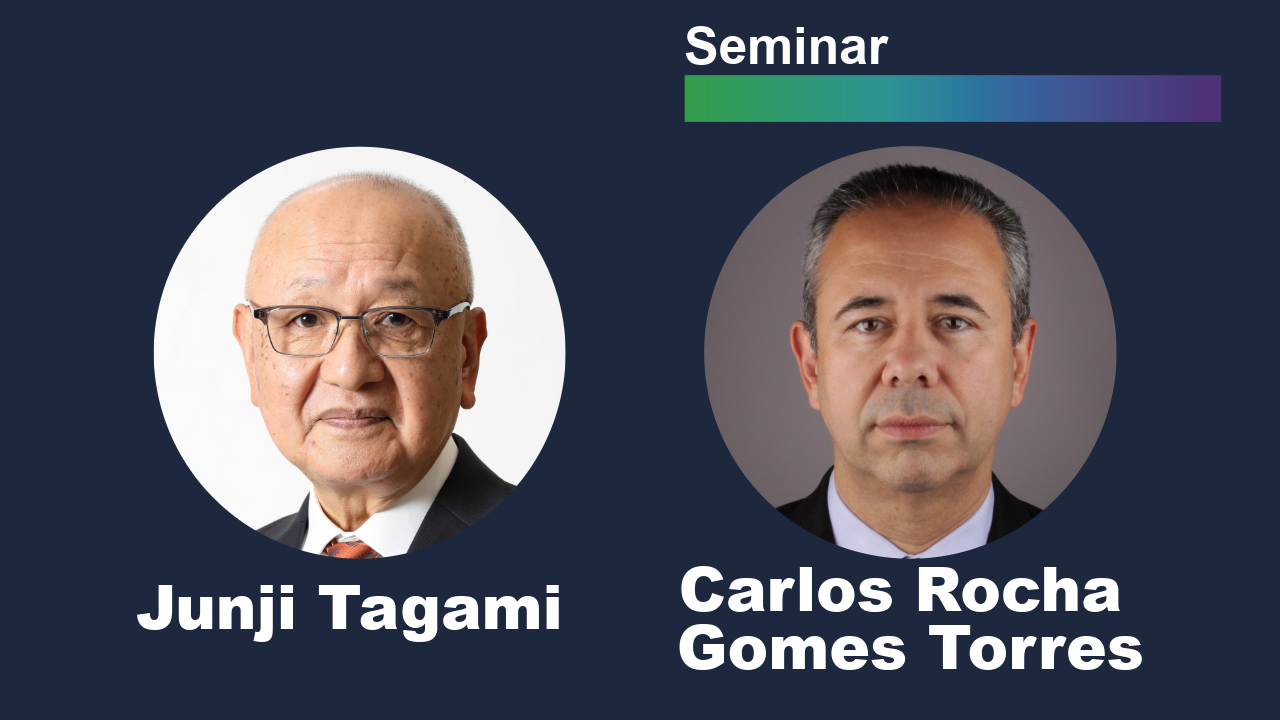 Seminar

Junji Tagami

Carlos Rocha Gomes Torres